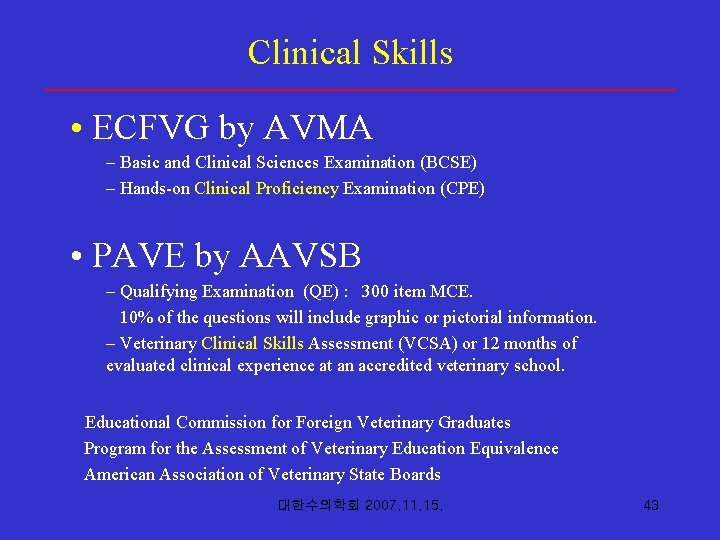 Clinical Skills

• ECFVG by AVMA

– Basic and Clinical Sciences Examination (BCSE)

– Hands-on Clinical Proficiency Examination (CPE)

• PAVE by AAVSB

– Qualifying Examination (QE) : 300 item MCE. 10% of the questions will include graphic or pictorial information.

– Veterinary Clinical Skills Assessment (VCSA) or 12 months of evaluated clinical experience at an accredited veterinary school.

Educational Commission for Foreign Veterinary Graduates
Program for the Assessment of Veterinary Education Equivalence
American Association of Veterinary State Boards

대한수의학회 2007.11.15.

43